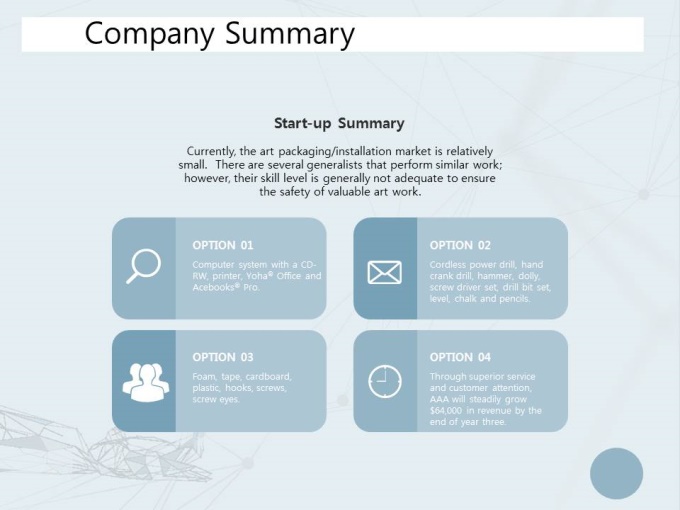 Company Summary

Start-up Summary

Currently, the art packaging/installation market is relatively small. There are several generalists that perform similar work; however, their skill level is generally not adequate to ensure the safety of valuable art work.

OPTION 01

Computer system with a CD-RW, printer, Yoha® Office and Acebooks® Pro.

OPTION 02

Cordless power drill, hand crank drill, hammer, dolly, screw driver set, drill bit set, level, chalk and pencils.

OPTION 03

Foam, tape, cardboard, plastic, hooks, screws, screw eyes.

OPTION 04

Through superior service and customer attention, AAA will steadily grow $64,000 in revenue by the end of year three.